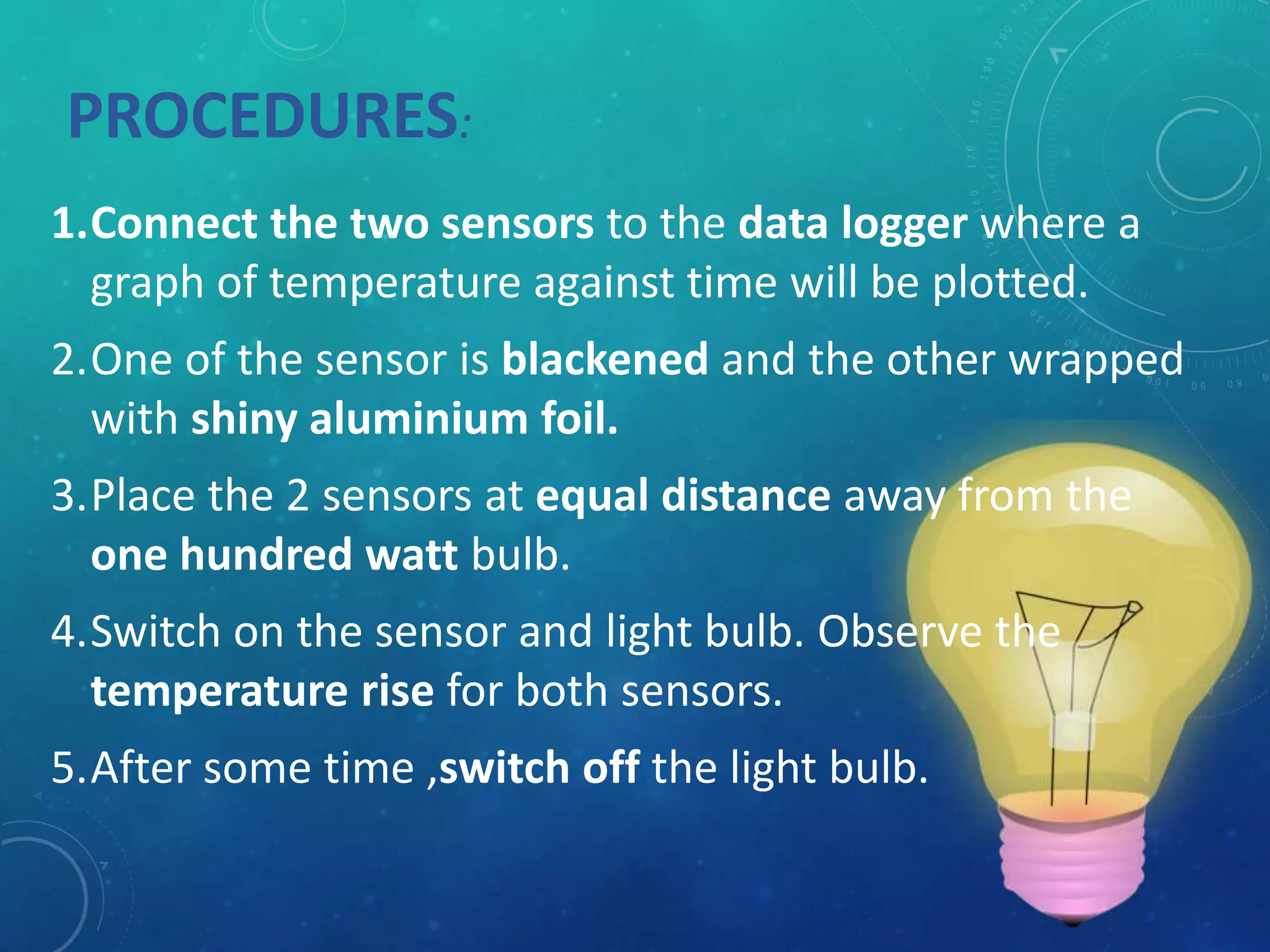 PROCEDURES:

1. Connect the two sensors to the data logger where a graph of temperature against time will be plotted.

2. One of the sensor is blackened and the other wrapped with shiny aluminium foil.

3. Place the 2 sensors at equal distance away from the one hundred watt bulb.

4. Switch on the sensor and light bulb. Observe the temperature rise for both sensors.

5. After some time ,switch off the light bulb.